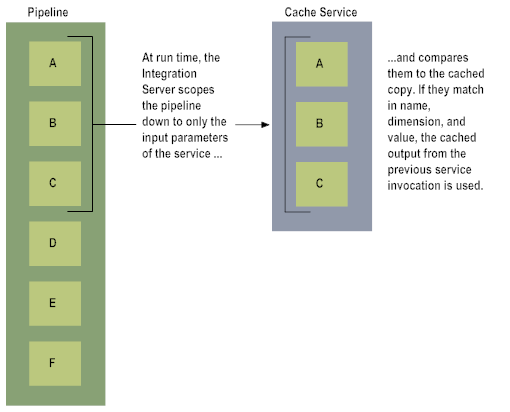 Pipeline

A

B

C

D

E

F

At run time, the Integration Server scopes the pipeline down to only the input parameters of the service ...

Cache Service

A

B

C

...and compares them to the cached copy. If they match in name, dimension, and value, the cached output from the previous service invocation is used.